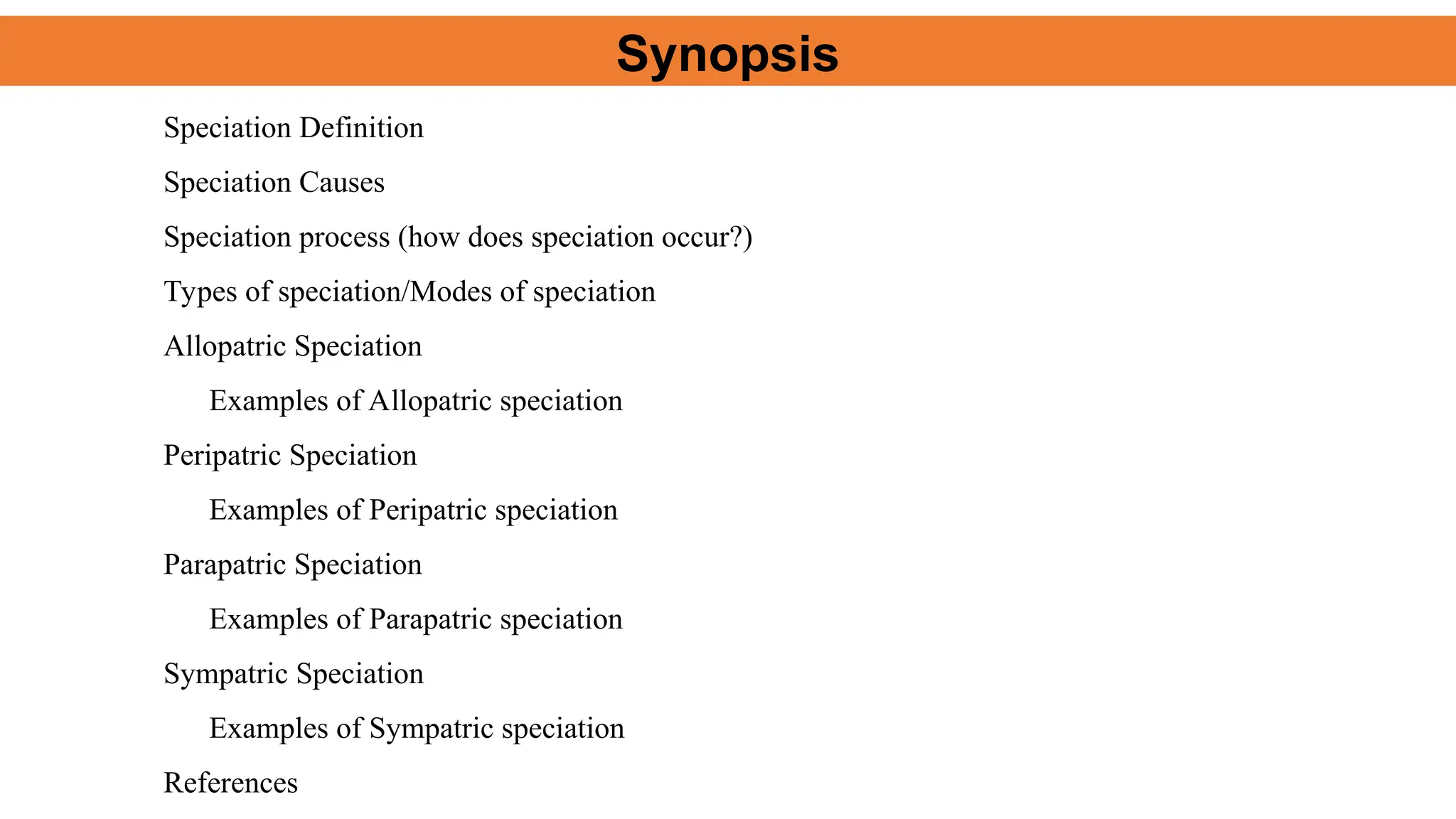 Synopsis

Speciation Definition

Speciation Causes

Speciation process (how does speciation occur?)

Types of speciation/Modes of speciation

Allopatric Speciation

Examples of Allopatric speciation

Peripatric Speciation

Examples of Peripatric speciation

Parapatric Speciation

Examples of Parapatric speciation

Sympatric Speciation

Examples of Sympatric speciation

References